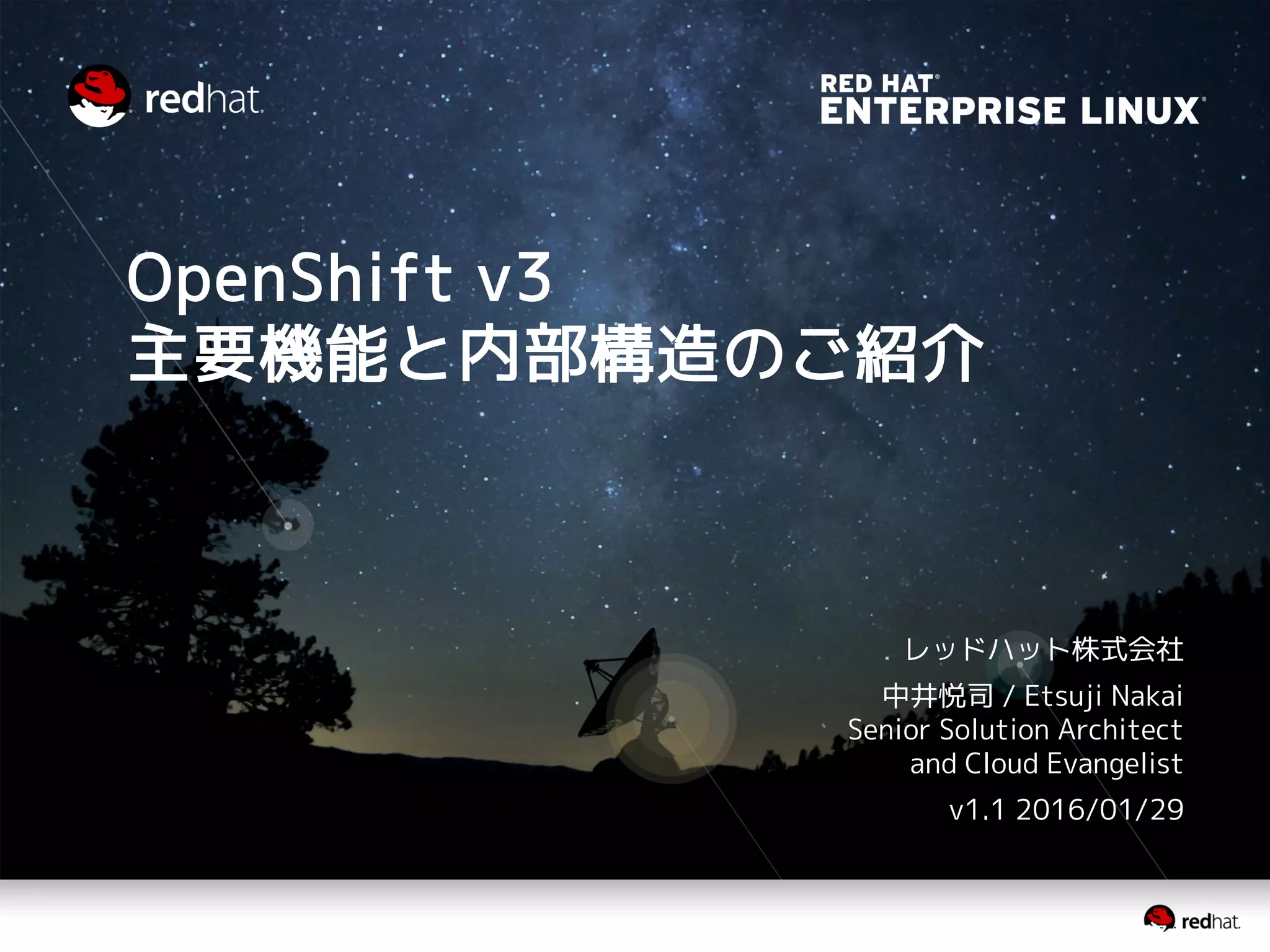 redhat.

RED HAT®
ENTERPRISE LINUX®

OpenShift v3
主要機能と内部構造のご紹介

レッドハット株式会社

中井悦司 / Etsuji Nakai
Senior Solution Architect
and Cloud Evangelist

v1.1 2016/01/29

redhat.